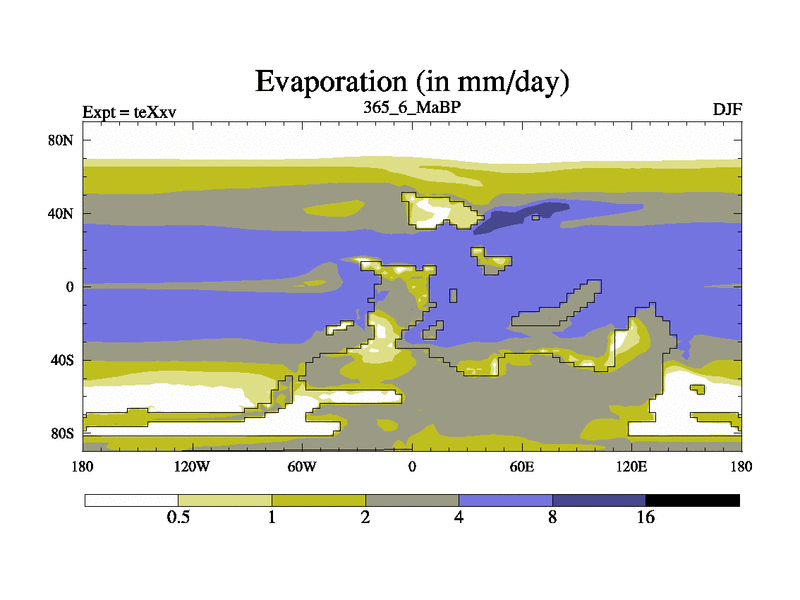 Evaporation (in mm/day)

Expt = teXxv

365_6_MaBP

DJF

80N
40N
0
40S
80S

180
120W
60W
0
60E
120E
180

0.5
1
2
4
8
16